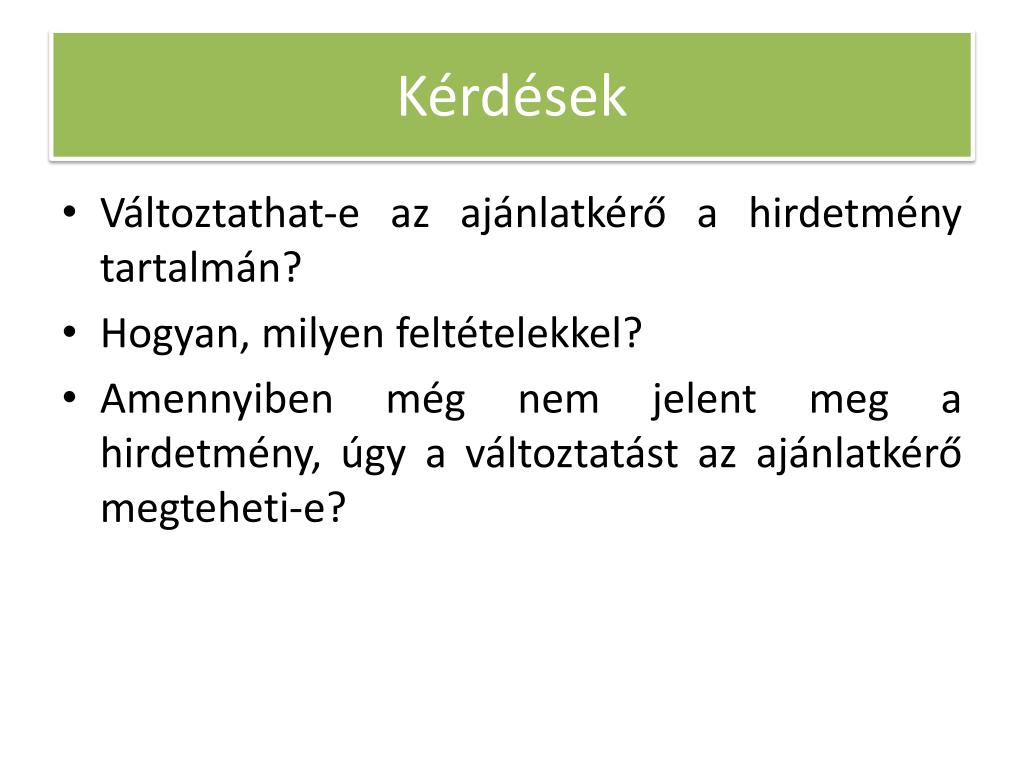 Kérdések

• Változtathat-e az ajánlatkérő a hirdetmény tartalmán?
• Hogyan, milyen feltételekkel?
• Amennyiben még nem jelent meg a hirdetmény, úgy a változtatást az ajánlatkérő megteheti-e?